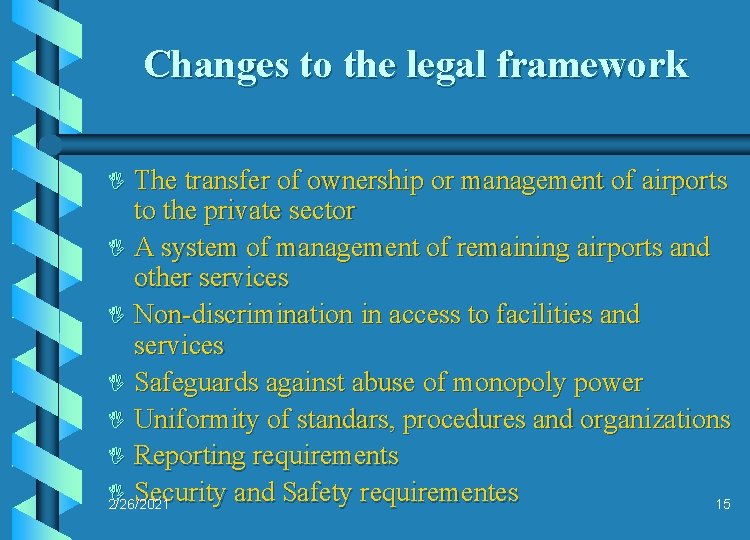 Changes to the legal framework

The transfer of ownership or management of airports to the private sector

A system of management of remaining airports and other services

Non-discrimination in access to facilities and services

Safeguards against abuse of monopoly power

Uniformity of standars, procedures and organizations

Reporting requirements

Security and Safety requirementes

2/26/2021

15